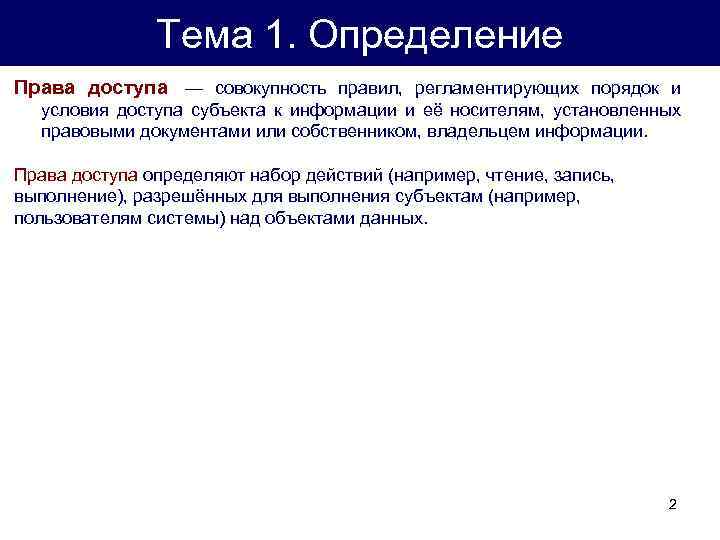 Тема 1. Определение

Права доступа — совокупность правил, регламентирующих порядок и условия доступа субъекта к информации и её носителям, установленных правовыми документами или собственником, владельцем информации.

Права доступа определяют набор действий (например, чтение, запись, выполнение), разрешённых для выполнения субъектам (например, пользователям системы) над объектами данных.

2